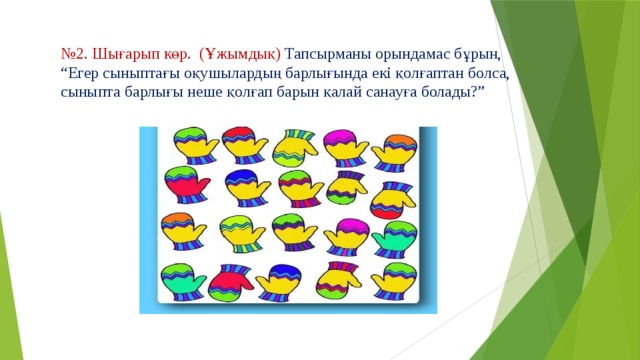 №2. Шығарып көр. (Ұжымдық) Тапсырманы орындамас бұрын, “Егер сыныптағы оқушылардың барлығында екі қолғаптан болса, сыныпта барлығы неше қолғап барын қалай санауға болады?”